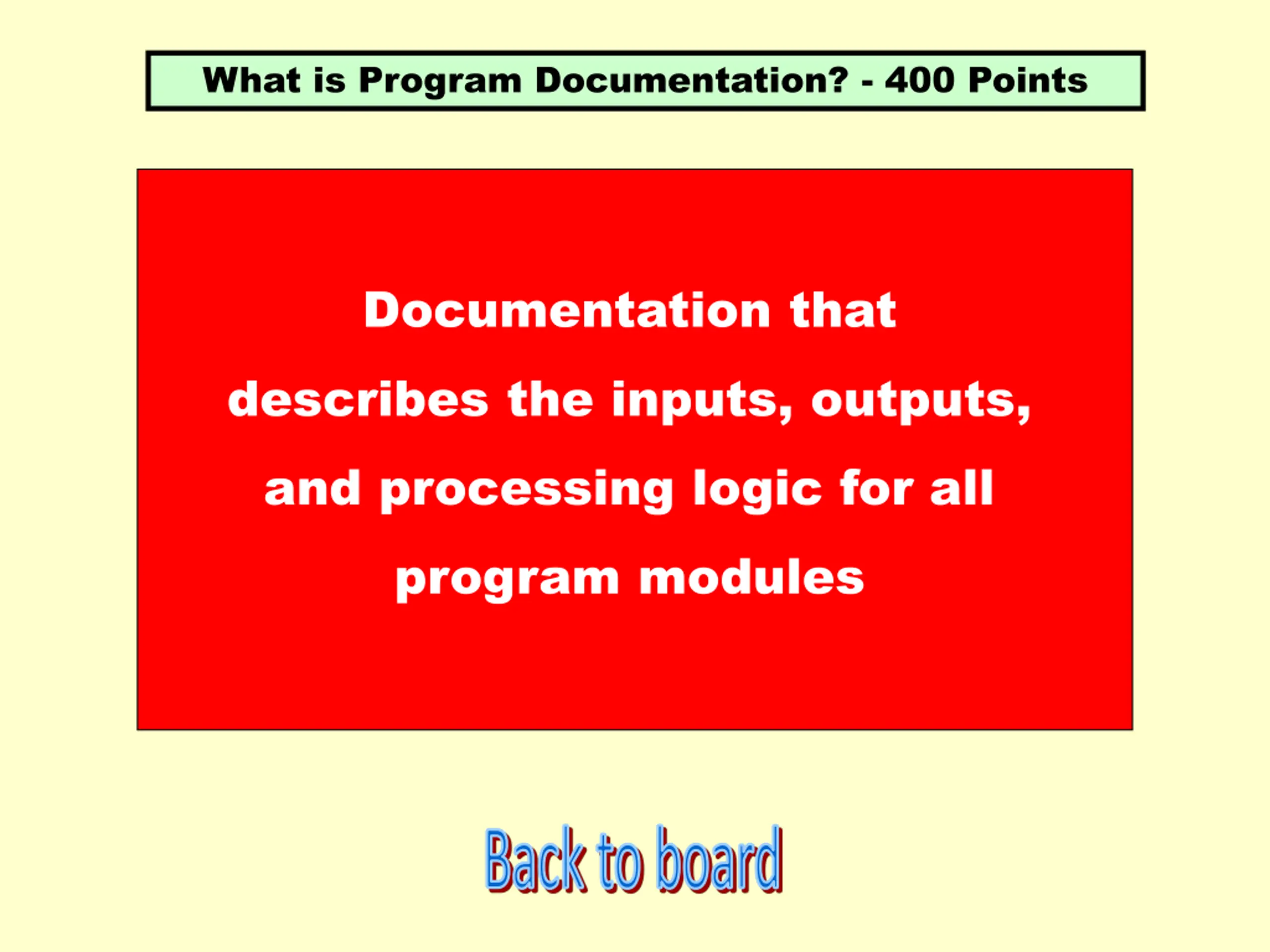 What is Program Documentation? - 400 Points

Documentation that describes the inputs, outputs, and processing logic for all program modules

Back to board